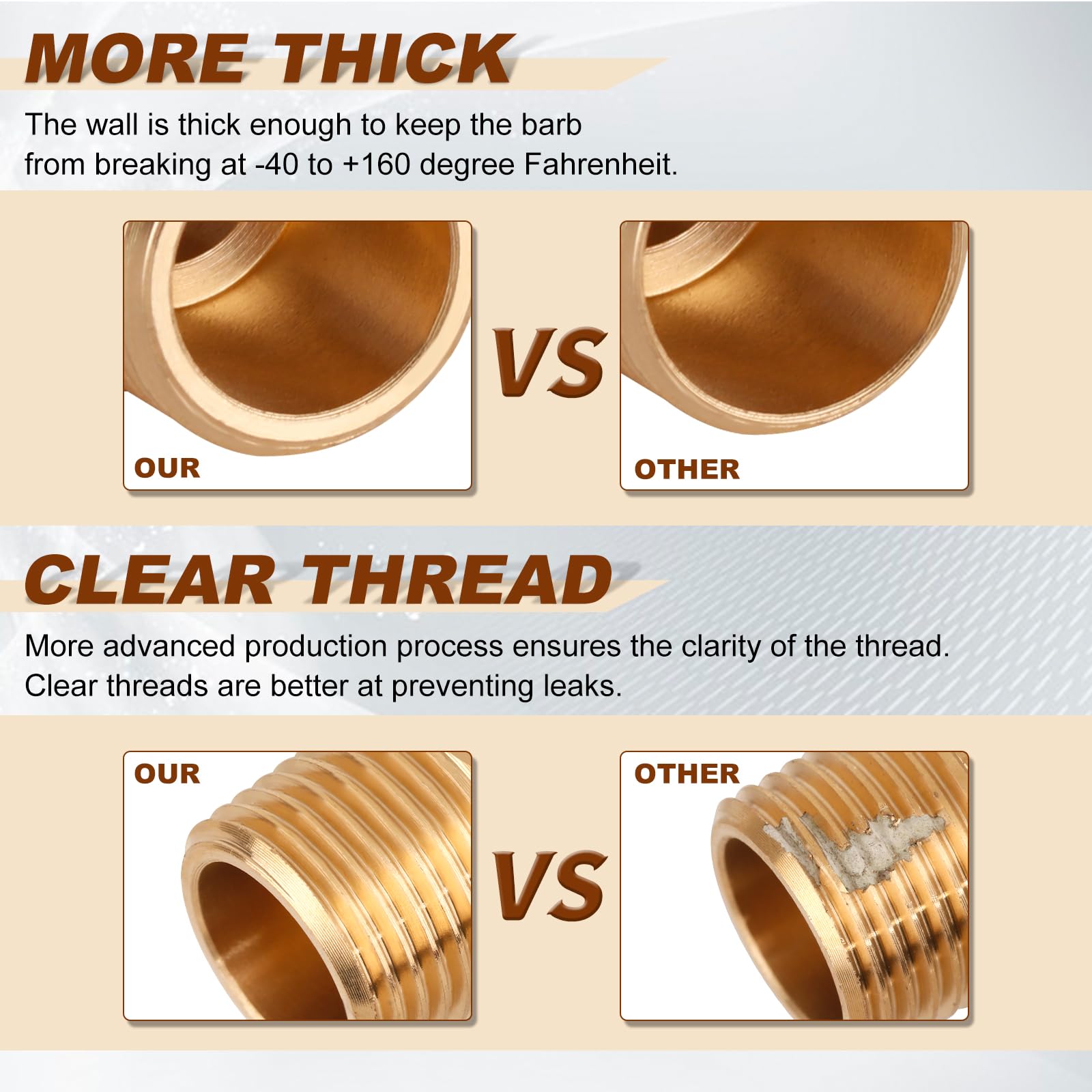 MORE THICK

The wall is thick enough to keep the barb from breaking at -40 to +160 degree Fahrenheit.

OUR

VS

OTHER

CLEAR THREAD

More advanced production process ensures the clarity of the thread. Clear threads are better at preventing leaks.

OUR

VS

OTHER